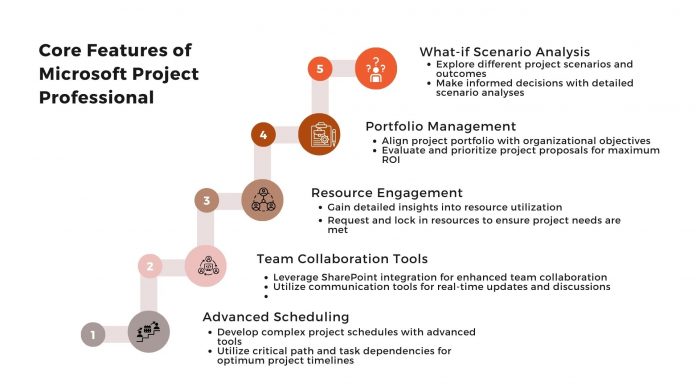 Core Features of Microsoft Project Professional

5

What-if Scenario Analysis
• Explore different project scenarios and outcomes
• Make informed decisions with detailed scenario analyses

4

Portfolio Management
• Align project portfolio with organizational objectives
• Evaluate and prioritize project proposals for maximum ROI

3

Resource Engagement
• Gain detailed insights into resource utilization
• Request and lock in resources to ensure project needs are met

2

Team Collaboration Tools
• Leverage SharePoint integration for enhanced team collaboration
• Utilize communication tools for real-time updates and discussions
•

1

Advanced Scheduling
• Develop complex project schedules with advanced tools
• Utilize critical path and task dependencies for optimum project timelines